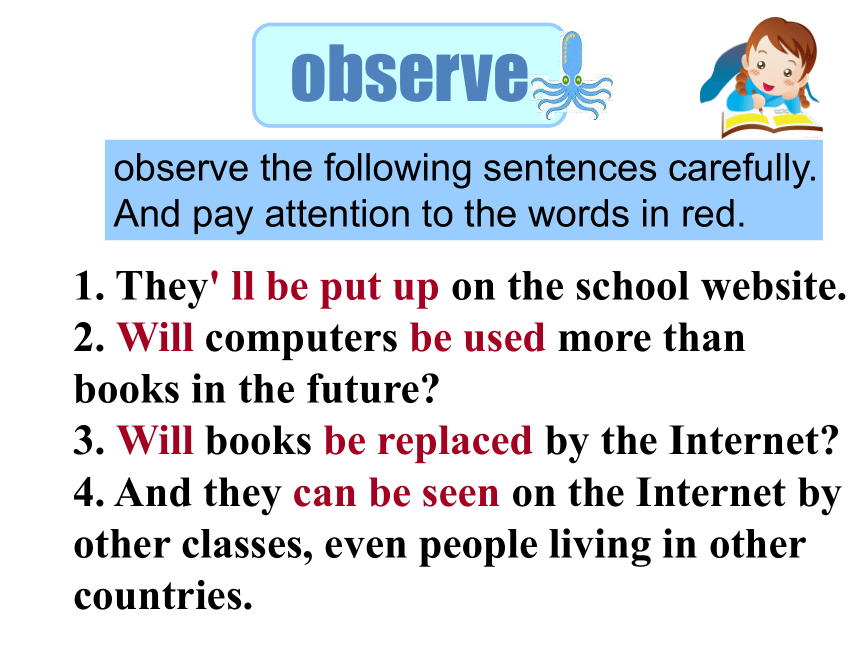 observe

observe the following sentences carefully. And pay attention to the words in red.

1. They' ll be put up on the school website.
2. Will computers be used more than books in the future?
3. Will books be replaced by the Internet?
4. And they can be seen on the Internet by other classes, even people living in other countries.